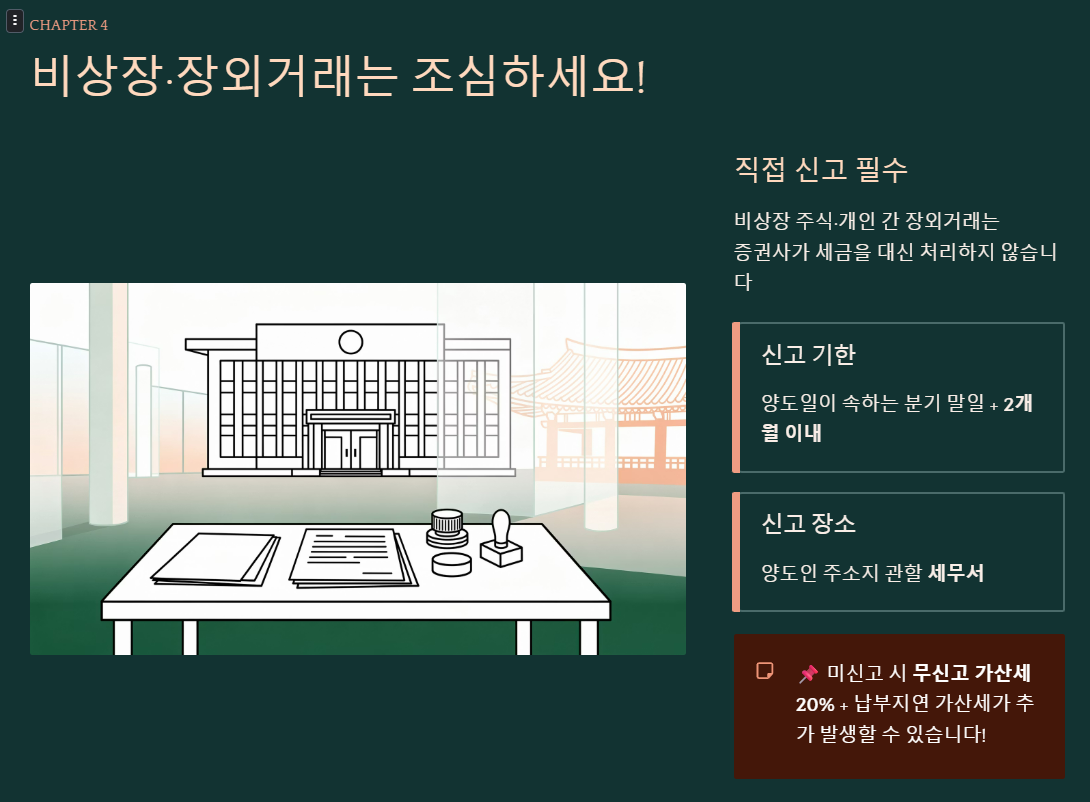 CHAPTER 4

비상장·장외거래는 조심하세요!

직접 신고 필수

비상장 주식·개인 간 장외거래는 증권사가 세금을 대신 처리하지 않습니다

신고 기한

양도일이 속하는 분기 말일 + 2개월 이내

신고 장소

양도인 주소지 관할 세무서

📌 미신고 시 무신고 가산세 20% + 납부지연 가산세가 추가 발생할 수 있습니다!